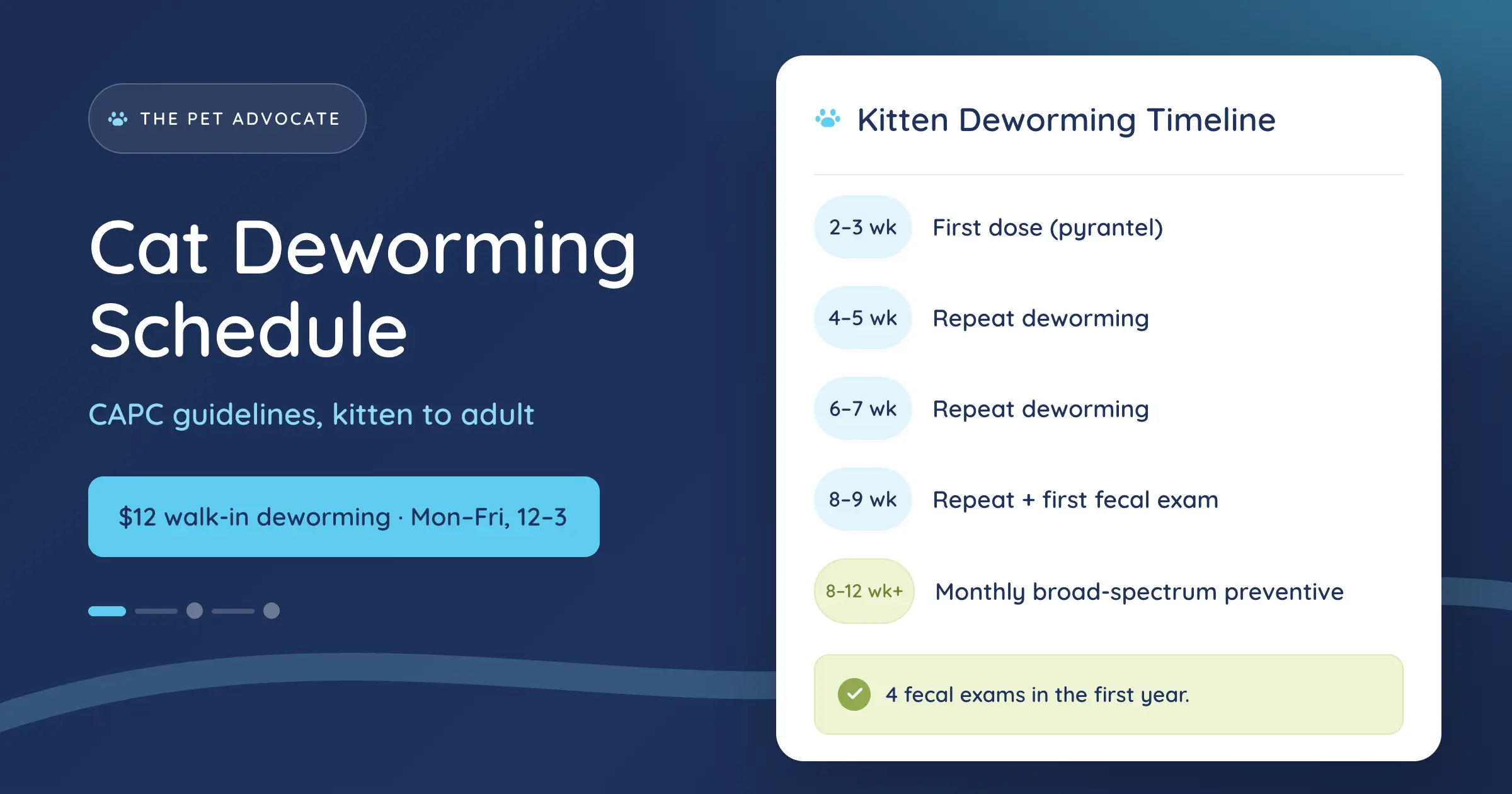 THE PET ADVOCATE

Cat Deworming Schedule

CAPC guidelines, kitten to adult

$12 walk-in deworming · Mon–Fri, 12–3

Kitten Deworming Timeline

2–3 wk First dose (pyrantel)

4–5 wk Repeat deworming

6–7 wk Repeat deworming

8–9 wk Repeat + first fecal exam

8–12 wk+ Monthly broad-spectrum preventive

4 fecal exams in the first year.